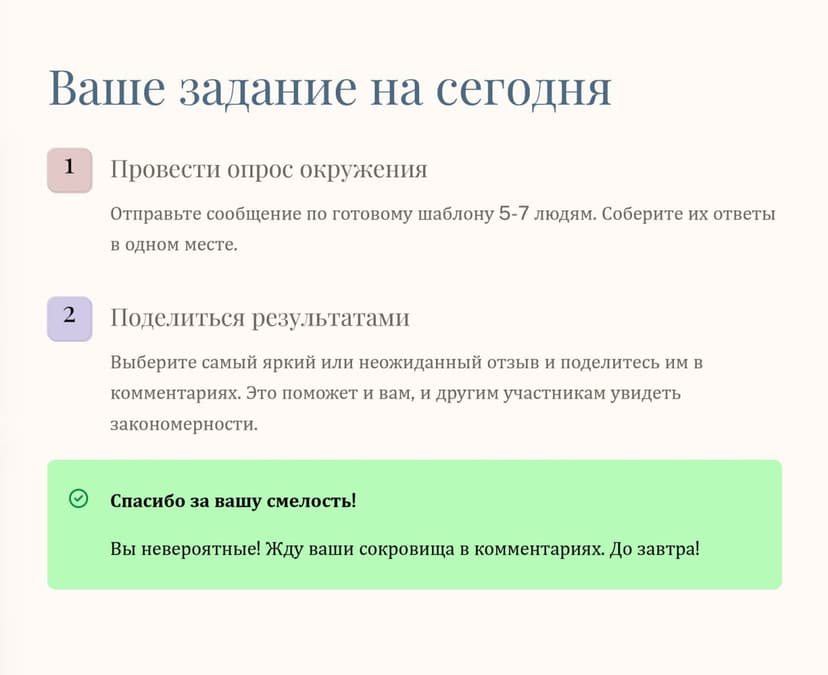 Ваше задание на сегодня

1

Провести опрос окружения

Отправьте сообщение по готовому шаблону 5-7 людям. Соберите их ответы в одном месте.

2

Поделиться результатами

Выберите самый яркий или неожиданный отзыв и поделитесь им в комментариях. Это поможет и вам, и другим участникам увидеть закономерности.

Спасибо за вашу смелость!

Вы невероятные! Жду ваши сокровища в комментариях. До завтра!